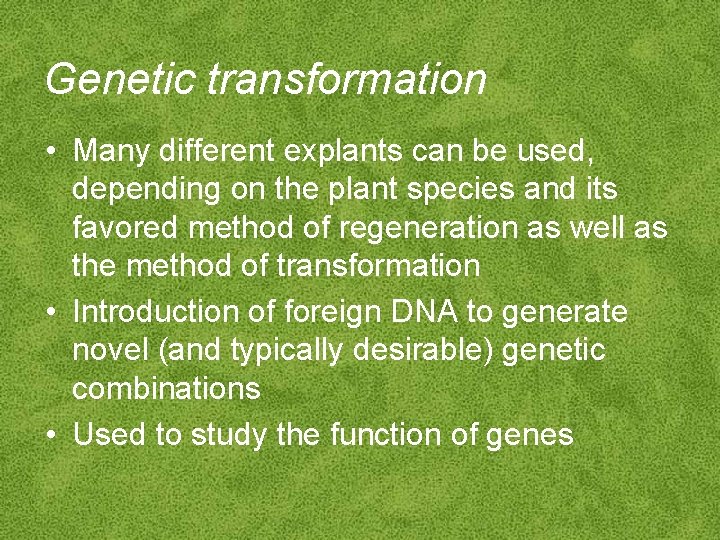 Genetic transformation

• Many different explants can be used, depending on the plant species and its favored method of regeneration as well as the method of transformation
• Introduction of foreign DNA to generate novel (and typically desirable) genetic combinations
• Used to study the function of genes